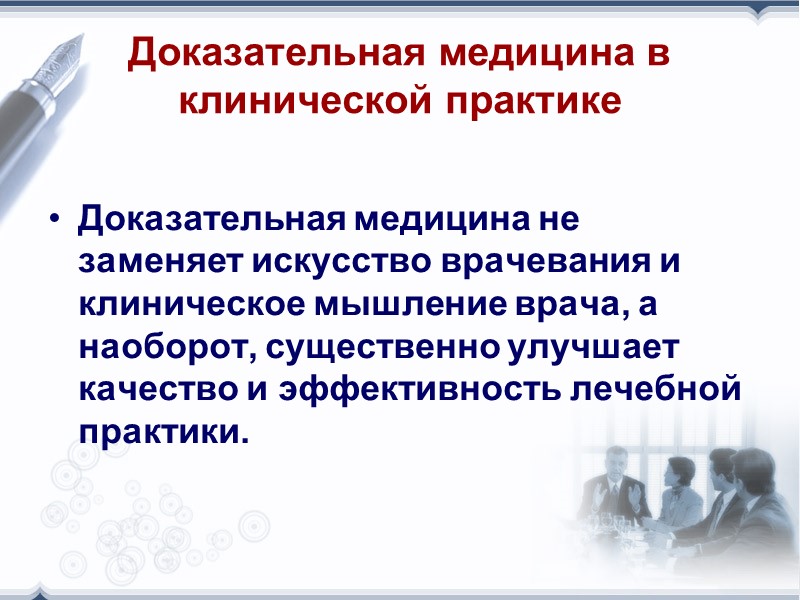 Доказательная медицина в клинической практике

• Доказательная медицина не заменяет искусство врачевания и клиническое мышление врача, а наоборот, существенно улучшает качество и эффективность лечебной практики.